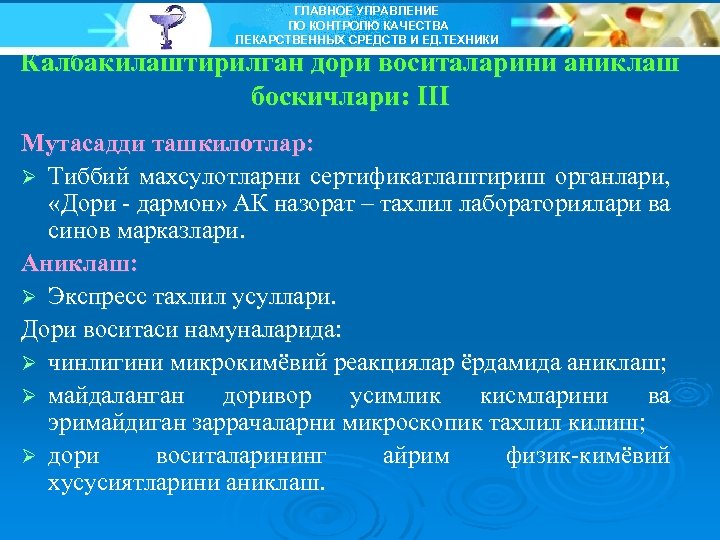 ГЛАВНОЕ УПРАВЛЕНИЕ
ПО КОНТРОЛЮ КАЧЕСТВА
ЛЕКАРСТВЕННЫХ СРЕДСТВ И ЕД.ТЕХНИКИ

Калбакилаштирилган дори воситаларини аниклаш боскичлари: III

Мутасадди ташкилотлар:

➢ Тиббий махсулотларни сертификатлаштириш органлари, «Дори - дармон» АК назорат – тахлил лабораториялари ва синов марказлари.

Аниклаш:

➢ Экспресс тахлил усуллари.

Дори воситаси намуналарида:

➢ чинлигини микрокимёвий реакциялар ёрдамида аниклаш;

➢ майдаланган доривор усимлик кисмларини ва эримайдиган заррачаларни микроскопик тахлил килиш;

➢ дори воситаларининг айрим физик-кимёвий хусусиятларини аниклаш.